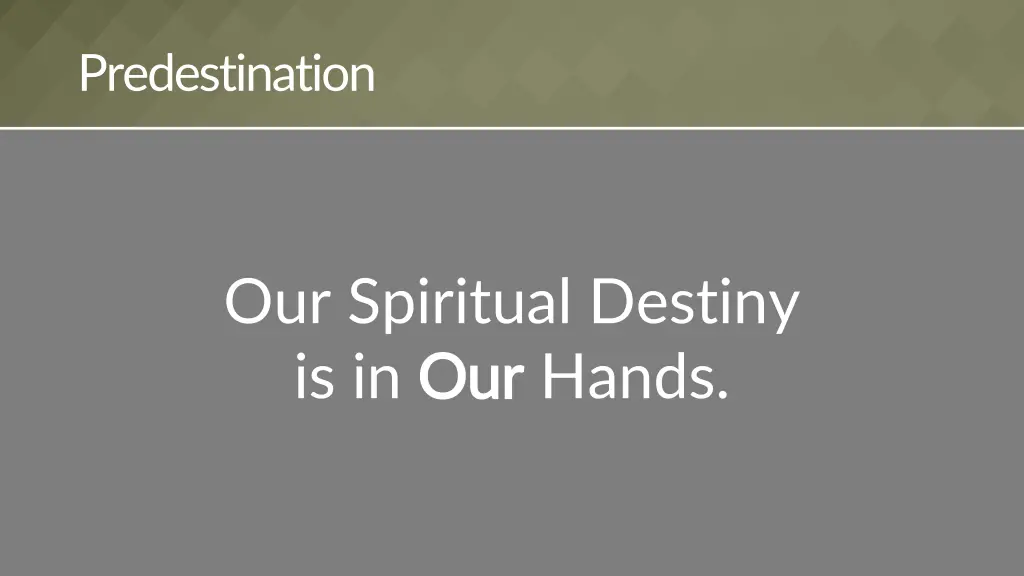 Predestination

Our Spiritual Destiny
is in Our Hands.